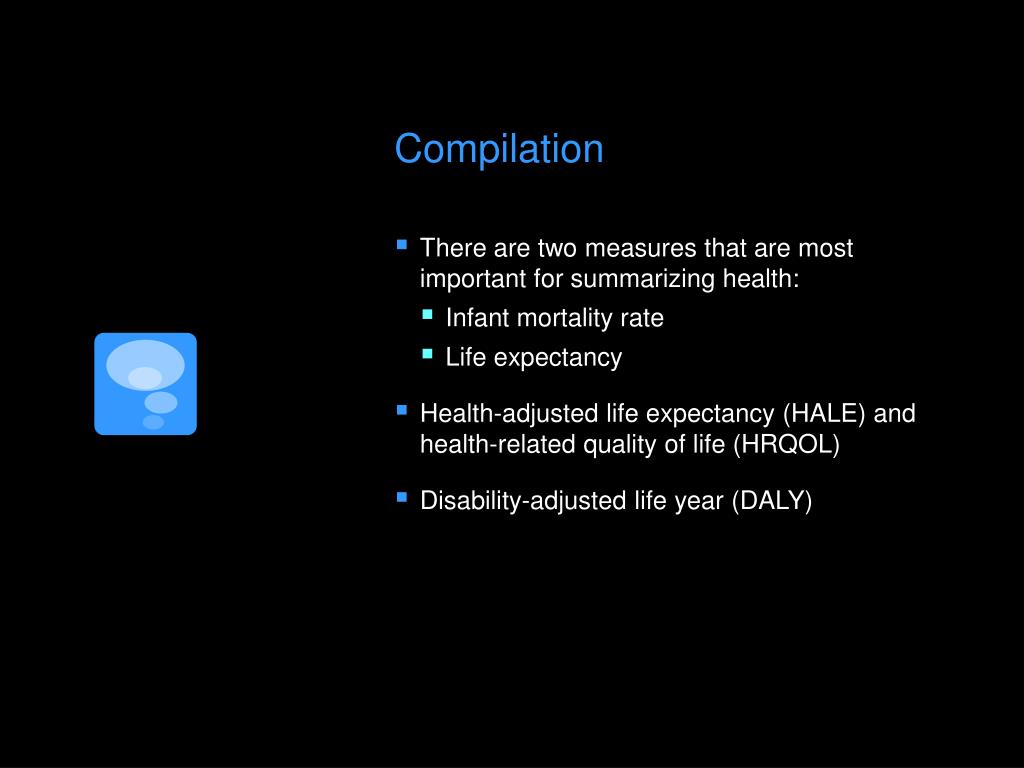 Compilation

- There are two measures that are most important for summarizing health:
  - Infant mortality rate
  - Life expectancy
- Health-adjusted life expectancy (HALE) and health-related quality of life (HRQOL)
- Disability-adjusted life year (DALY)